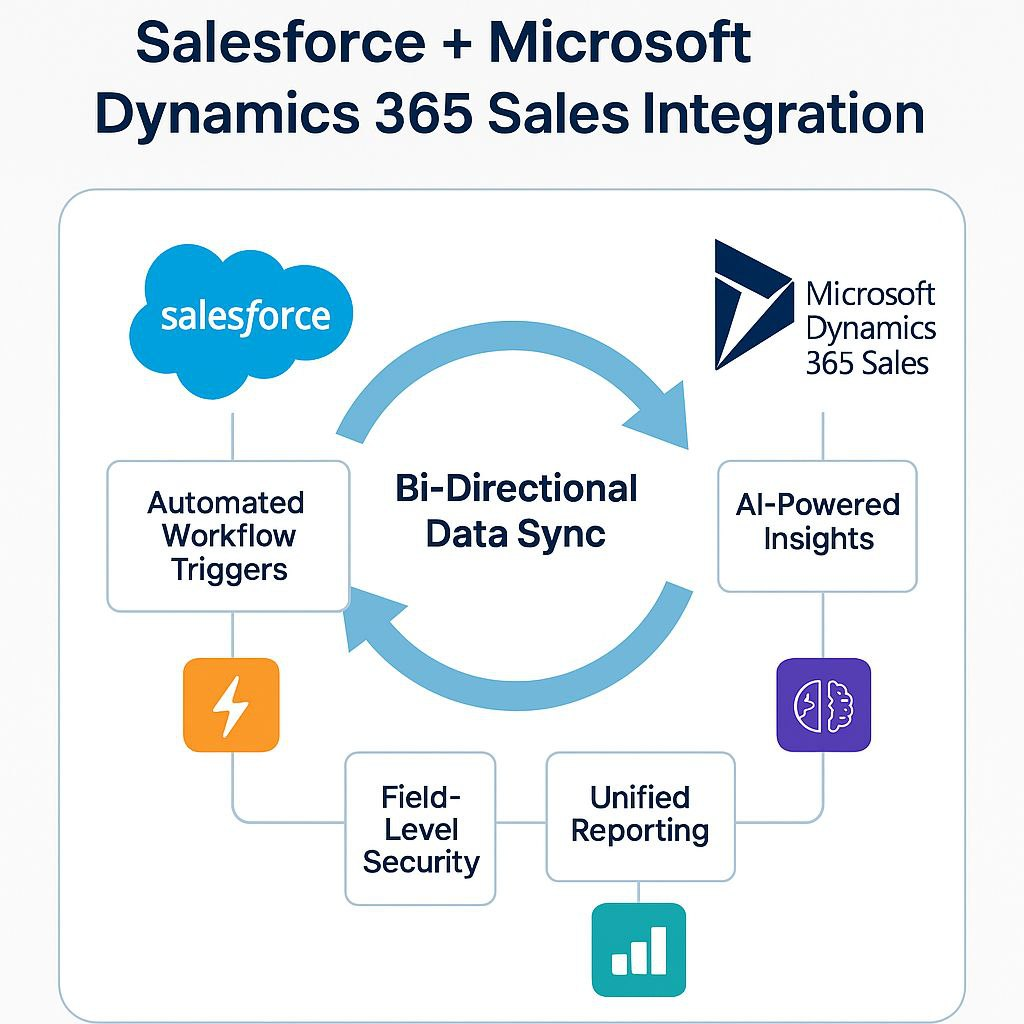 Salesforce + Microsoft Dynamics 365 Sales Integration

salesforce

Microsoft Dynamics 365 Sales

Automated Workflow Triggers

Bi-Directional Data Sync

AI-Powered Insights

Field-Level Security

Unified Reporting